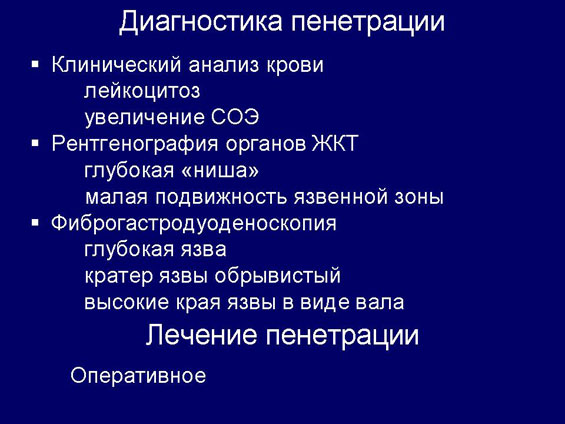 Диагностика пенетрации

▪ Клинический анализ крови
лейкоцитоз
увеличение СОЭ
▪ Рентгенография органов ЖКТ
глубокая «ниша»
малая подвижность язвенной зоны
▪ Фиброгастродуоденоскопия
глубокая язва
кратер язвы обрывистый
высокие края язвы в виде вала

Лечение пенетрации

Оперативное